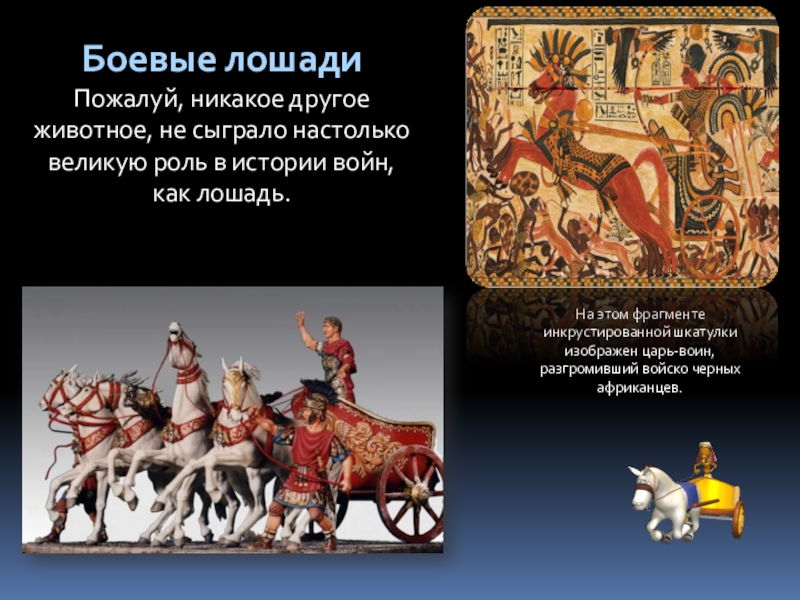 Боевые лошади

Пожалуй, никакое другое животное, не сыграло настолько великую роль в истории войн, как лошадь.

На этом фрагменте инкрустированной шкатулки изображен царь-воин, разгромивший войско черных африканцев.